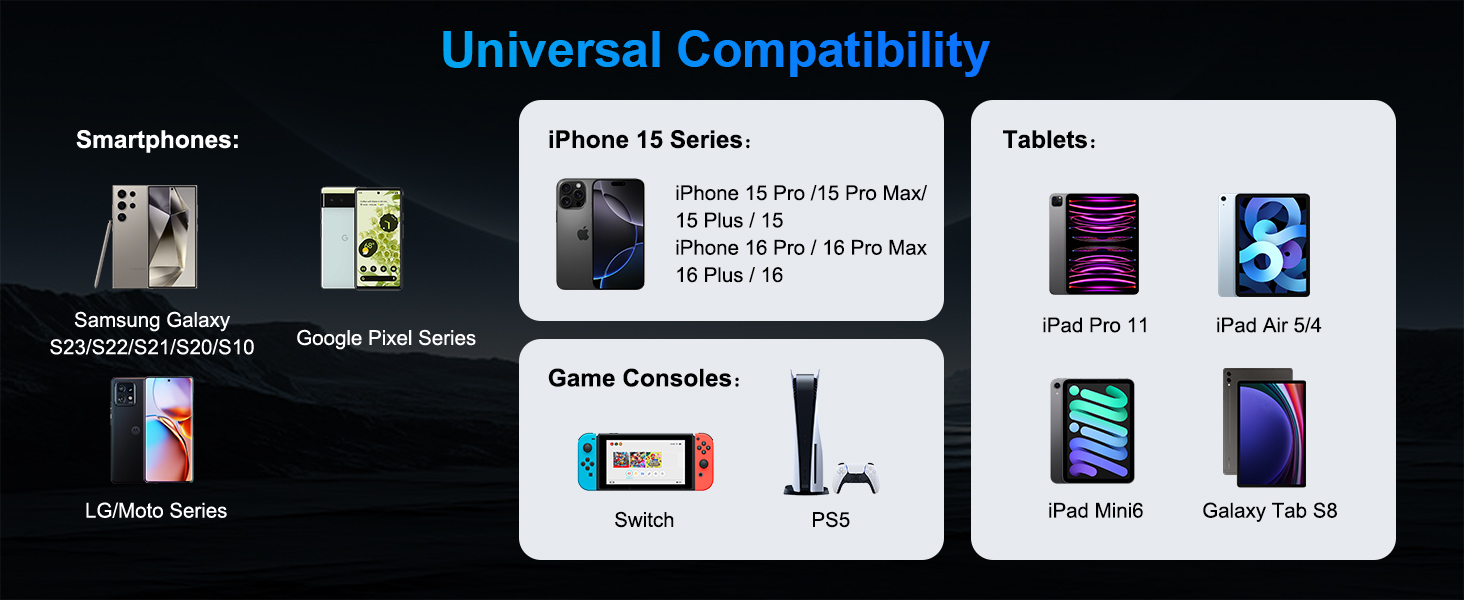 Universal Compatibility

Smartphones:

Samsung Galaxy S23/S22/S21/S20/S10

Google Pixel Series

LG/Moto Series

iPhone 15 Series：

iPhone 15 Pro /15 Pro Max/ 15 Plus / 15
iPhone 16 Pro / 16 Pro Max 16 Plus / 16

Game Consoles：

Switch

PS5

Tablets：

iPad Pro 11

iPad Air 5/4

iPad Mini6

Galaxy Tab S8